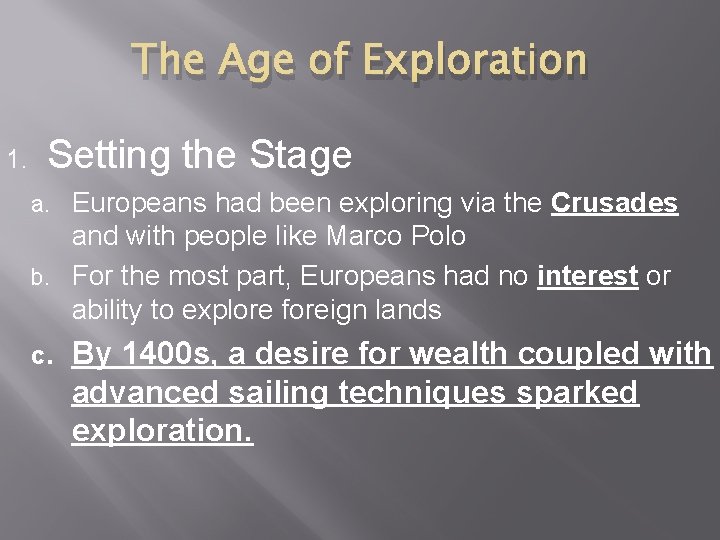 The Age of Exploration

1. Setting the Stage

a. Europeans had been exploring via the Crusades and with people like Marco Polo

b. For the most part, Europeans had no interest or ability to explore foreign lands

c. By 1400s, a desire for wealth coupled with advanced sailing techniques sparked exploration.